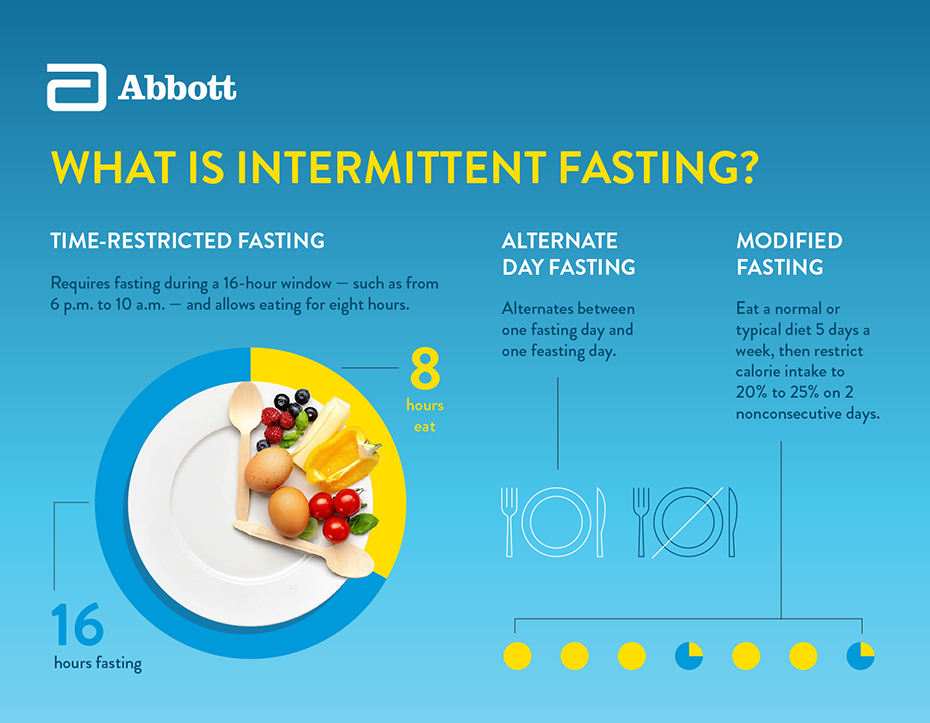 Abbott

WHAT IS INTERMITTENT FASTING?

TIME-RESTRICTED FASTING

Requires fasting during a 16-hour window — such as from 6 p.m. to 10 a.m. — and allows eating for eight hours.

8 hours eat

16 hours fasting

ALTERNATE DAY FASTING

Alternates between one fasting day and one feasting day.

MODIFIED FASTING

Eat a normal or typical diet 5 days a week, then restrict calorie intake to 20% to 25% on 2 nonconsecutive days.